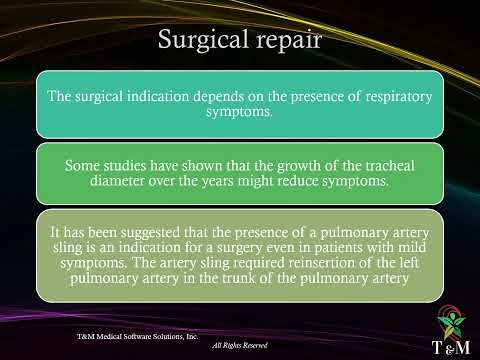 Surgical repair

The surgical indication depends on the presence of respiratory symptoms.

Some studies have shown that the growth of the tracheal diameter over the years might reduce symptoms.

It has been suggested that the presence of a pulmonary artery sling is an indication for a surgery even in patients with mild symptoms. The artery sling required reinsertion of the left pulmonary artery in the trunk of the pulmonary artery

T&M Medical Software Solutions, Inc.

All Rights Reserved

T&M